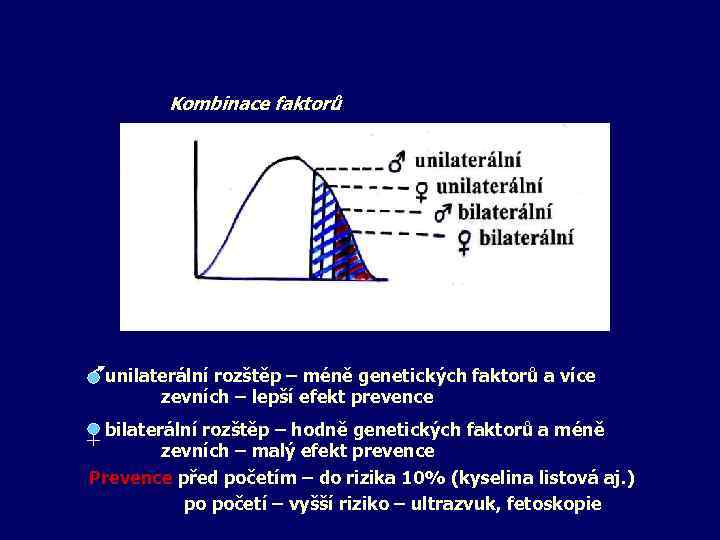 Kombinace faktorů

♂ unilaterální
♀ unilaterální
♂ bilaterální
♀ bilaterální

♂ unilaterální rozštěp – méně genetických faktorů a více zevních – lepší efekt prevence

♀ bilaterální rozštěp – hodně genetických faktorů a méně zevních – malý efekt prevence

Prevence před početím – do rizika 10% (kyselina listová aj.)
po početí – vyšší riziko – ultrazvuk, fetoskopie